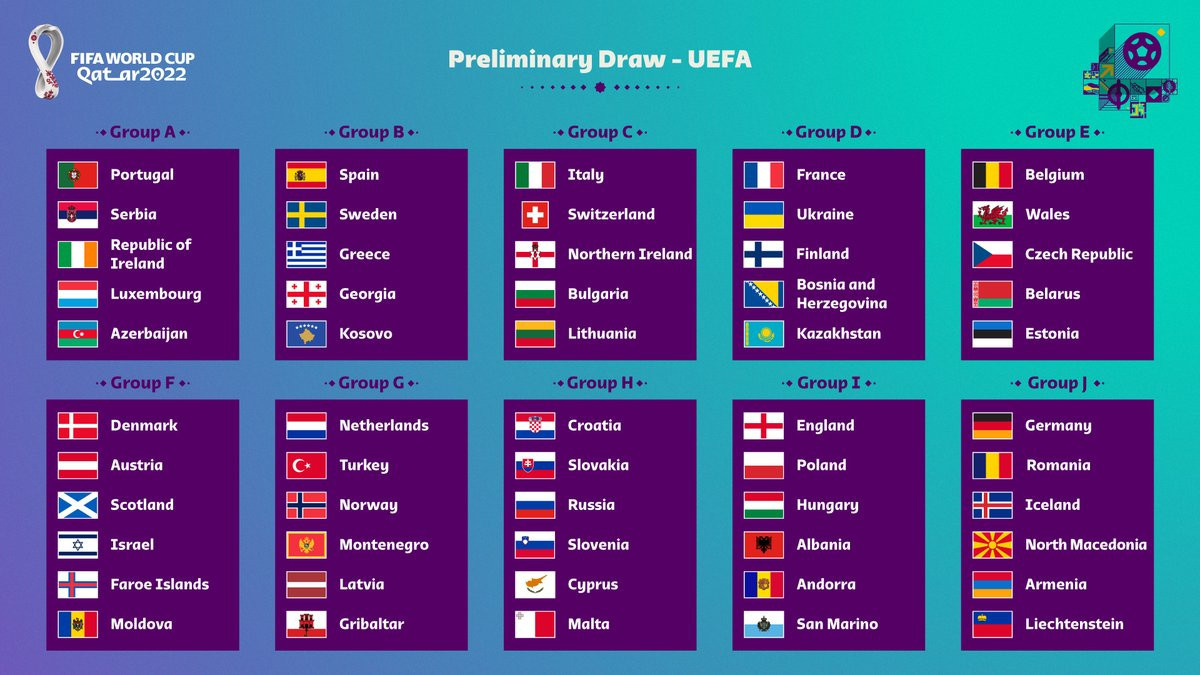 FIFA WORLD CUP Qatar2022

Preliminary Draw - UEFA

Group A
Portugal
Serbia
Republic of Ireland
Luxembourg
Azerbaijan

Group B
Spain
Sweden
Greece
Georgia
Kosovo

Group C
Italy
Switzerland
Northern Ireland
Bulgaria
Lithuania

Group D
France
Ukraine
Finland
Bosnia and Herzegovina
Kazakhstan

Group E
Belgium
Wales
Czech Republic
Belarus
Estonia

Group F
Denmark
Austria
Scotland
Israel
Faroe Islands
Moldova

Group G
Netherlands
Turkey
Norway
Montenegro
Latvia
Gribaltar

Group H
Croatia
Slovakia
Russia
Slovenia
Cyprus
Malta

Group I
England
Poland
Hungary
Albania
Andorra
San Marino

Group J
Germany
Romania
Iceland
North Macedonia
Armenia
Liechtenstein